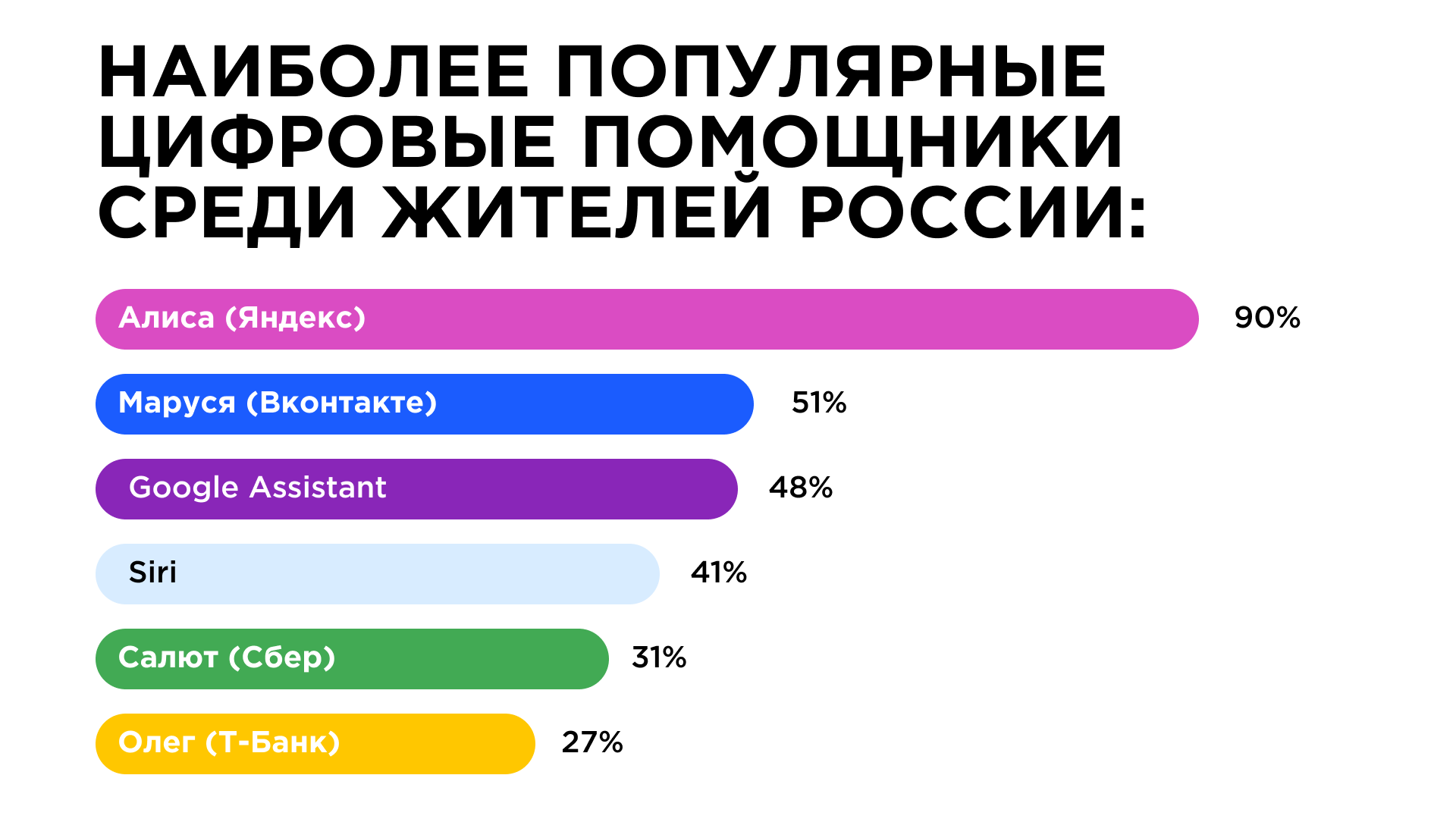 НАИБОЛЕЕ ПОПУЛЯРНЫЕ ЦИФРОВЫЕ ПОМОЩНИКИ СРЕДИ ЖИТЕЛЕЙ РОССИИ:

Алиса (Яндекс) 90%

Маруся (Вконтакте) 51%

Google Assistant 48%

Siri 41%

Салют (Сбер) 31%

Олег (Т-Банк) 27%